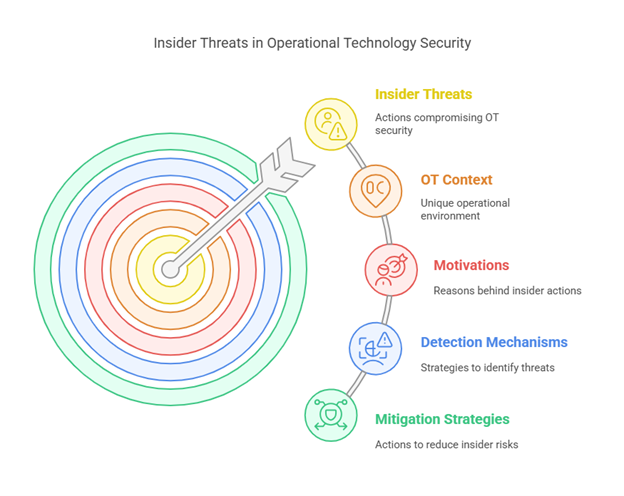 Insider Threats in Operational Technology Security

Insider Threats

Actions compromising OT security

OT Context

Unique operational environment

Motivations

Reasons behind insider actions

Detection Mechanisms

Strategies to identify threats

Mitigation Strategies

Actions to reduce insider risks